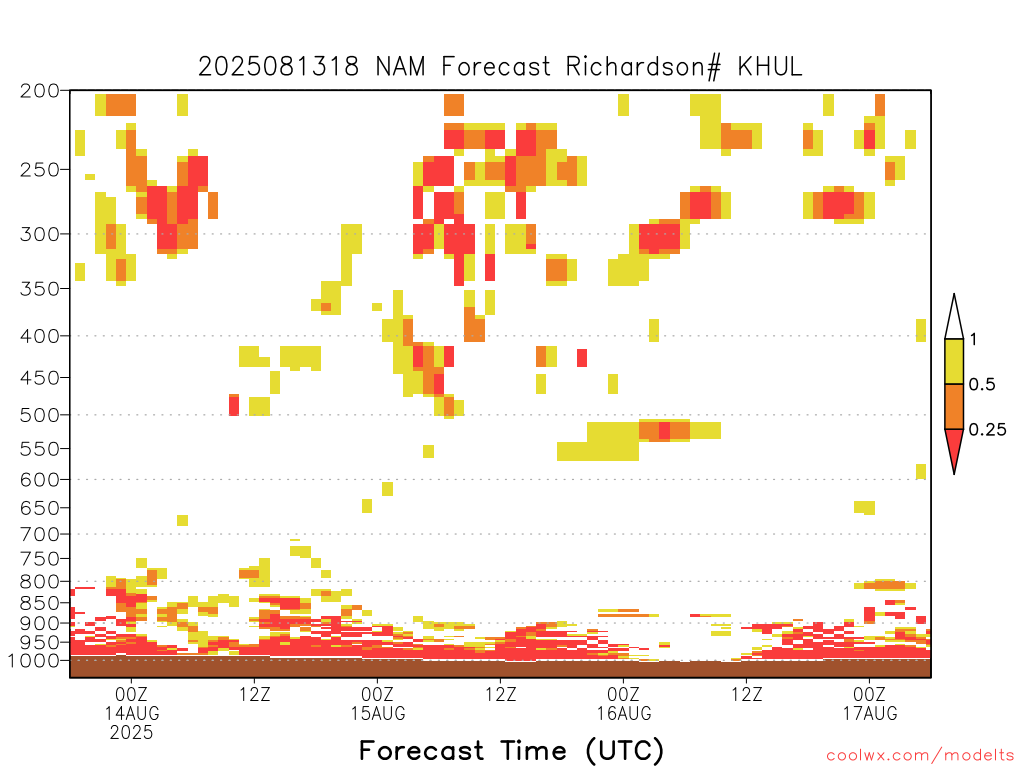 2025081318 NAM Forecast Richardson# KHUL

200
250
300
350
400
450
500
550
600
650
700
750
800
850
900
950
1000

1
0.5
0.25

00Z
14AUG
2025
12Z
00Z
15AUG
12Z
00Z
16AUG
12Z
00Z
17AUG

Forecast Time (UTC)

coolwx.com/modelts